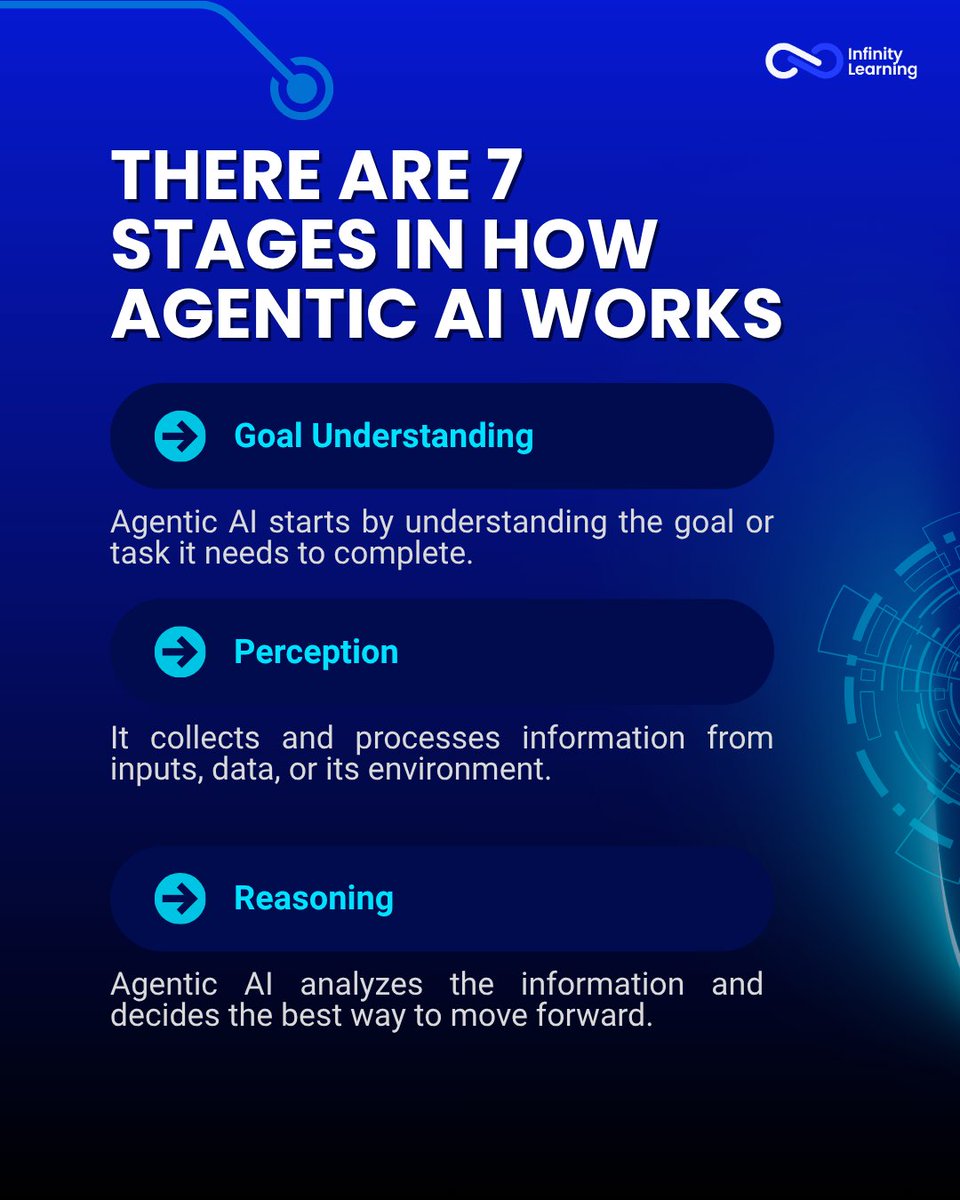 Infinity Learning

THERE ARE 7 STAGES IN HOW AGENTIC AI WORKS

Goal Understanding

Agentic AI starts by understanding the goal or task it needs to complete.

Perception

It collects and processes information from inputs, data, or its environment.

Reasoning

Agentic AI analyzes the information and decides the best way to move forward.